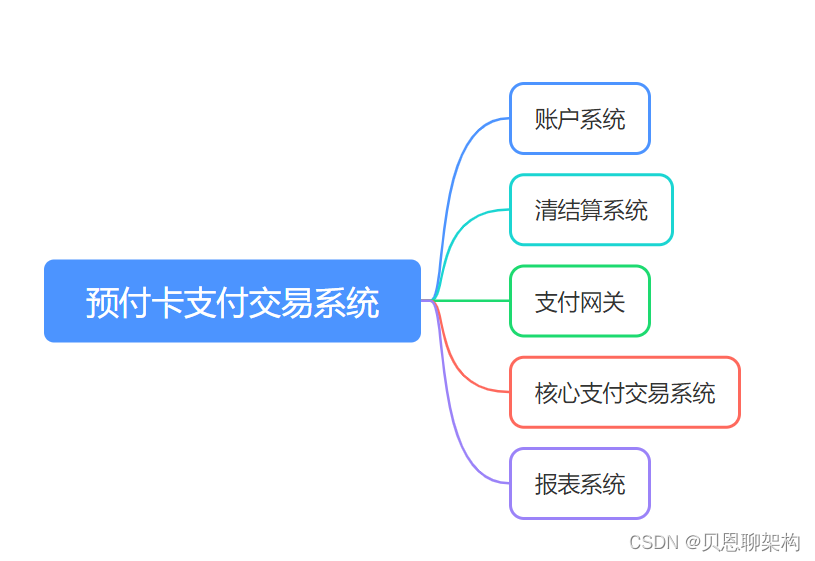 预付卡支付交易系统

账户系统

清结算系统

支付网关

核心支付交易系统

报表系统

CSDN @贝恩聊架构